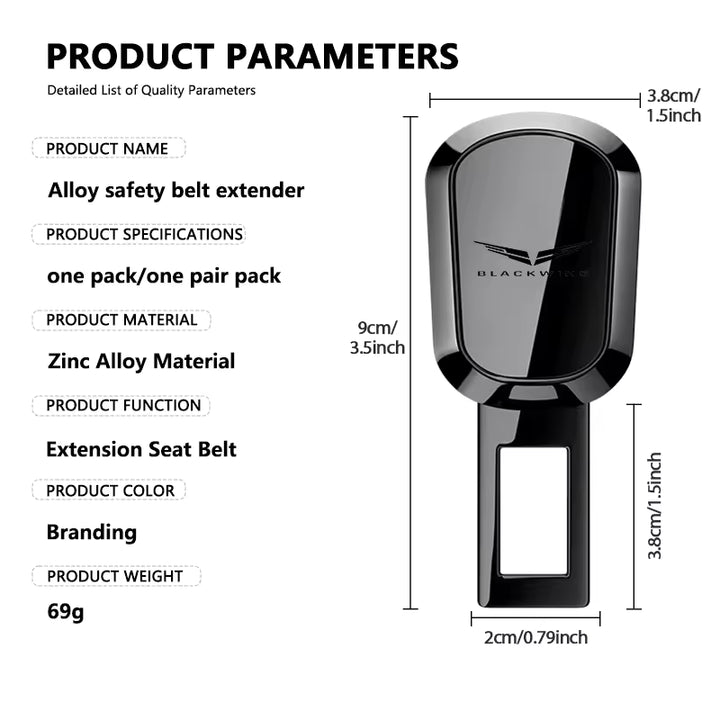 PRODUCT PARAMETERS

Detailed List of Quality Parameters

PRODUCT NAME

Alloy safety belt extender

PRODUCT SPECIFICATIONS

one pack/one pair pack

PRODUCT MATERIAL

Zinc Alloy Material

PRODUCT FUNCTION

Extension Seat Belt

PRODUCT COLOR

Branding

PRODUCT WEIGHT

69g

3.8cm/ 1.5inch

BLACKWING

9cm/ 3.5inch

3.8cm/1.5inch

2cm/0.79inch